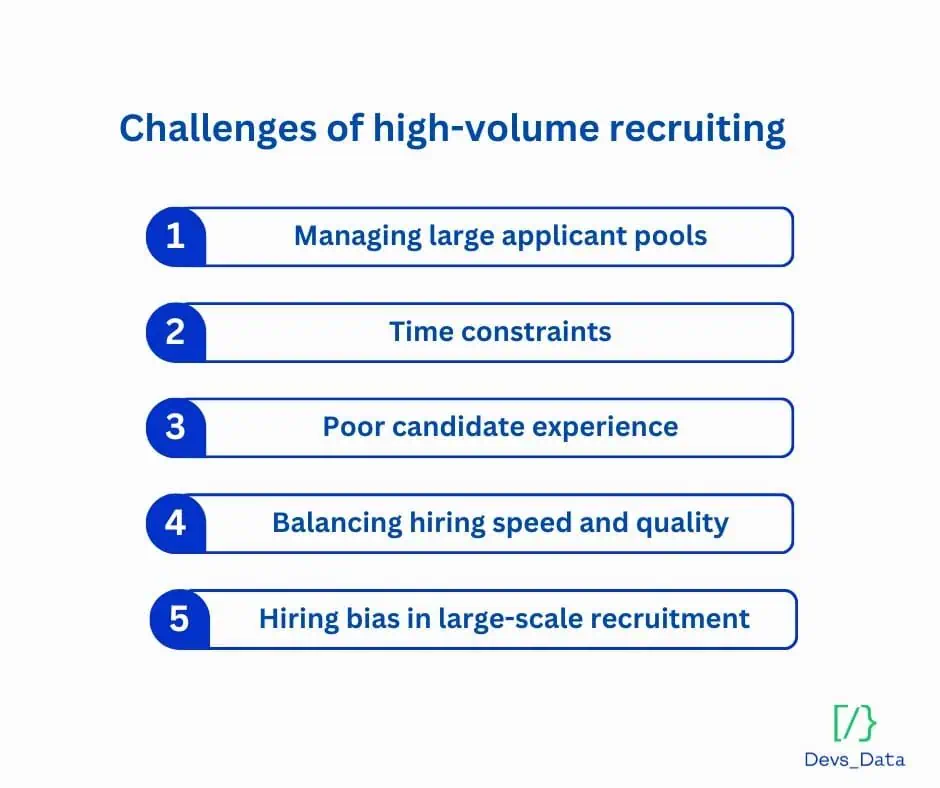 Challenges of high-volume recruiting

1 Managing large applicant pools

2 Time constraints

3 Poor candidate experience

4 Balancing hiring speed and quality

5 Hiring bias in large-scale recruitment

[/}

Devs_Data